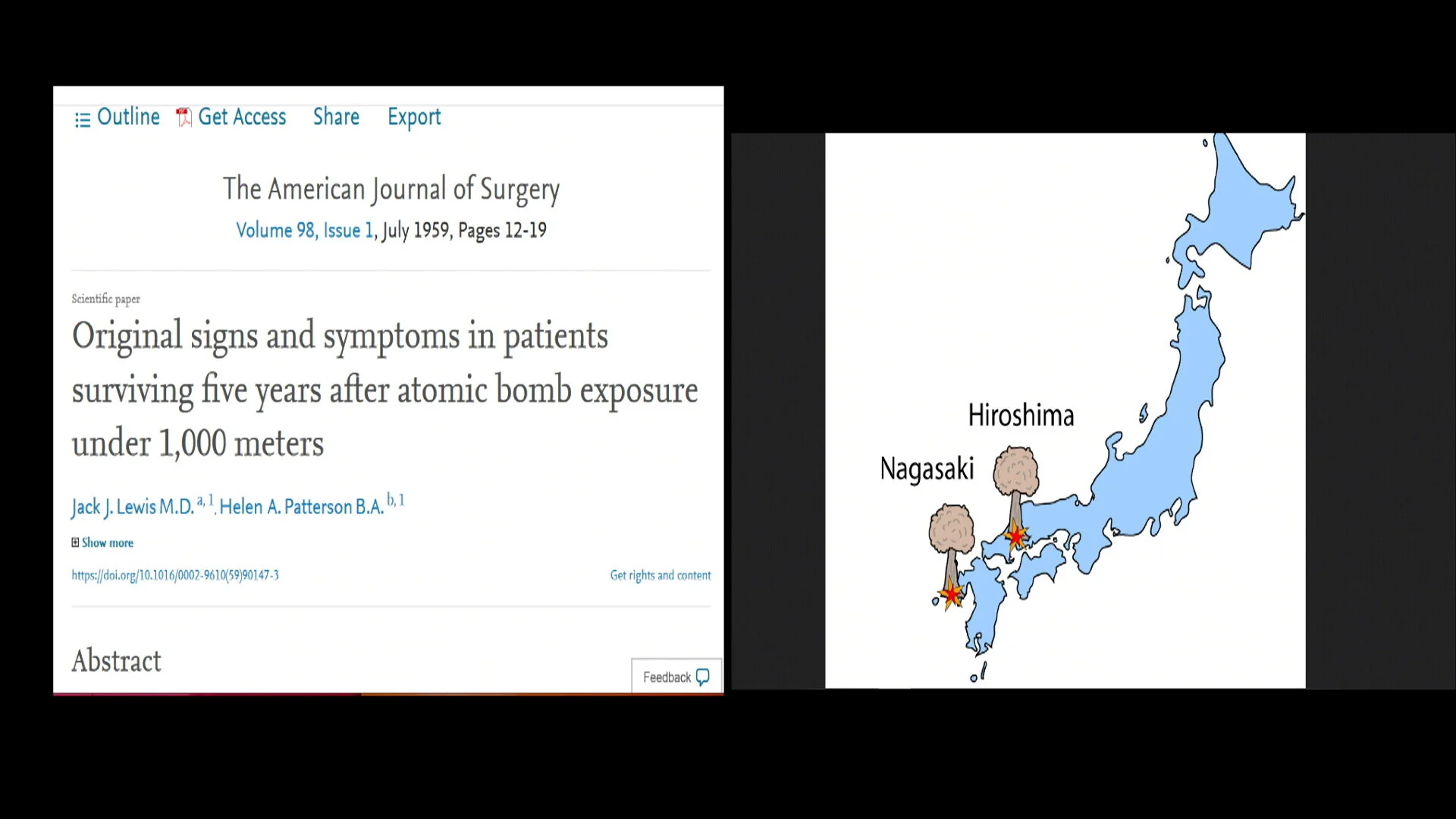 Outline Get Access Share Export

The American Journal of Surgery
Volume 98, Issue 1, July 1959, Pages 12-19

Scientific paper

Original signs and symptoms in patients surviving five years after atomic bomb exposure under 1,000 meters

Jack J. Lewis M.D. $^{a, 1}$, Helen A. Patterson B.A. $^{b, 1}$

Show more

https://doi.org/10.1016/0002-9610(59)90147-3

Get rights and content

Abstract

Feedback

Hiroshima

Nagasaki